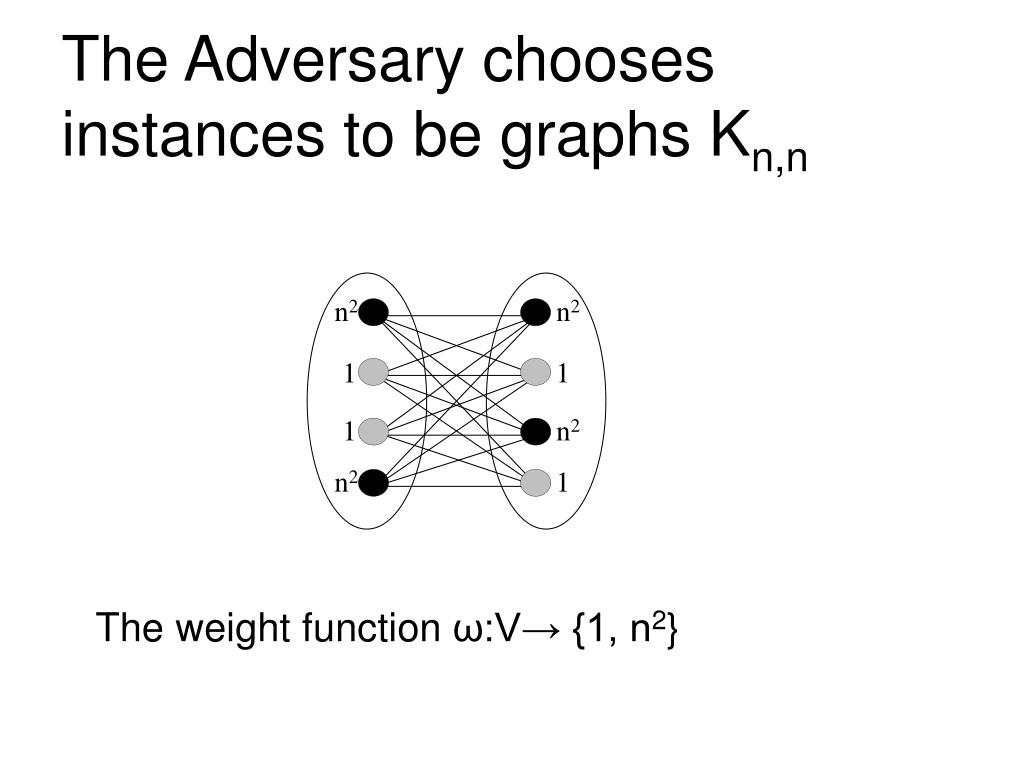 The Adversary chooses instances to be graphs $K_{n,n}$

$n^2$
1
1
$n^2$

$n^2$
1
$n^2$
1

The weight function $\omega:V\rightarrow \{1, n^2\}$